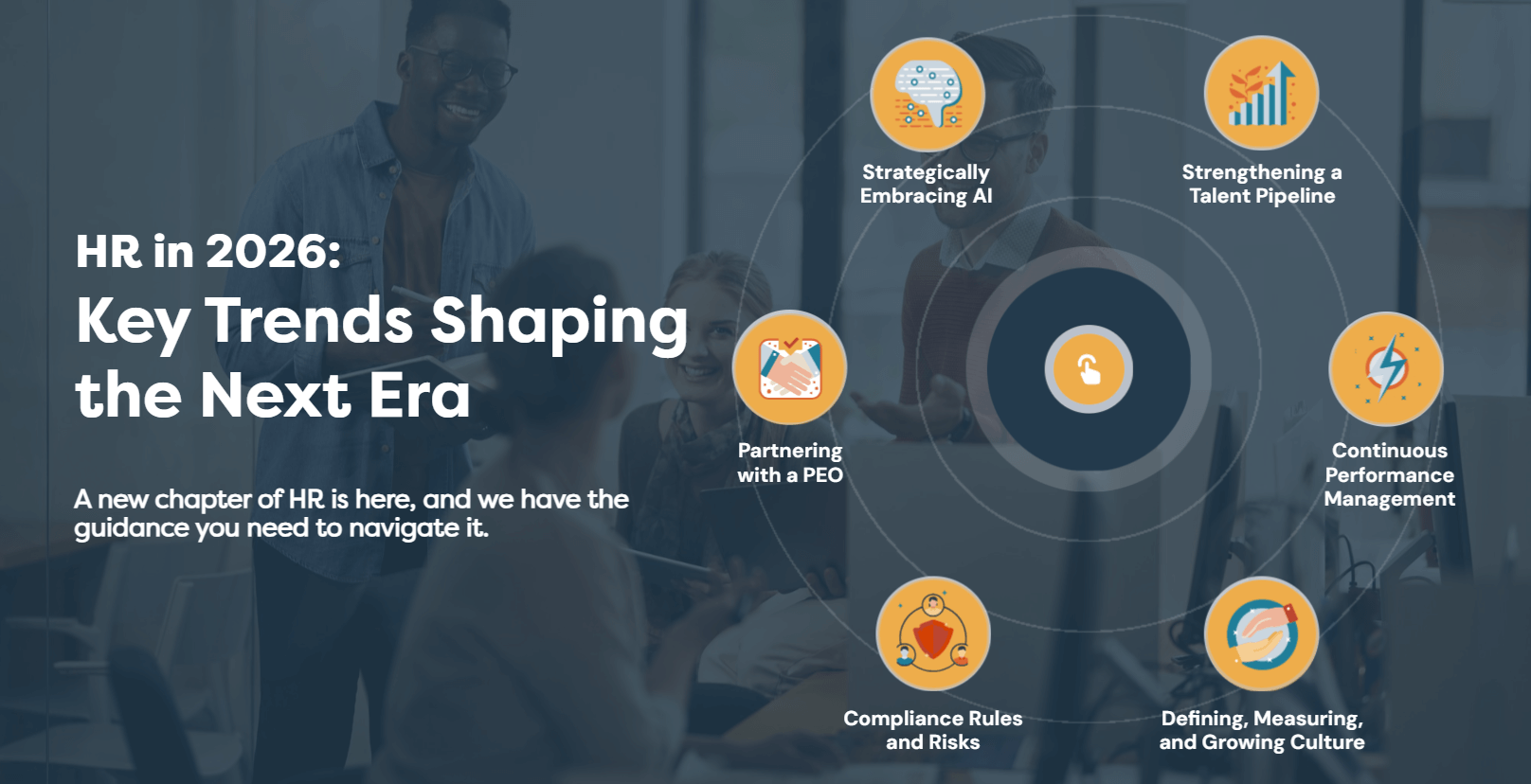 HR in 2026:
Key Trends Shaping the Next Era

A new chapter of HR is here, and we have the guidance you need to navigate it.

Strategically Embracing AI

Strengthening a Talent Pipeline

Partnering with a PEO

Continuous Performance Management

Compliance Rules and Risks

Defining, Measuring, and Growing Culture